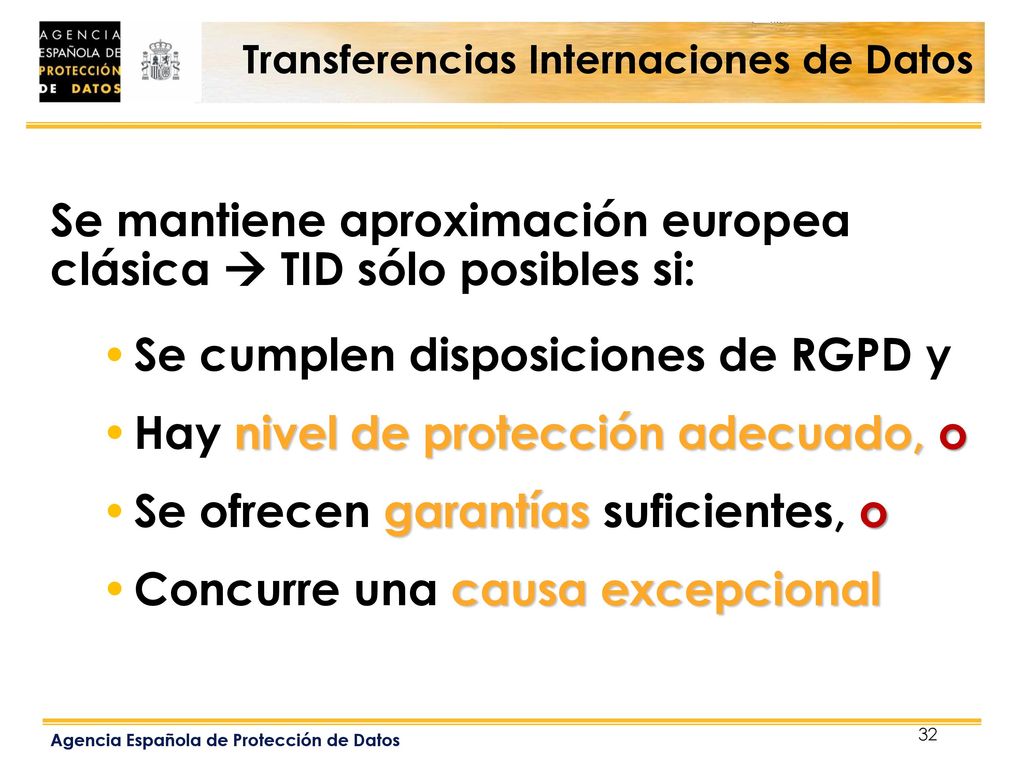 AGENCIA ESPAÑOLA DE PROTECCIÓN DE DATOS

Transferencias Internaciones de Datos

Se mantiene aproximación europea clásica → TID sólo posibles si:

• Se cumplen disposiciones de RGPD y
• Hay nivel de protección adecuado, o
• Se ofrecen garantías suficientes, o
• Concurre una causa excepcional

Agencia Española de Protección de Datos

32